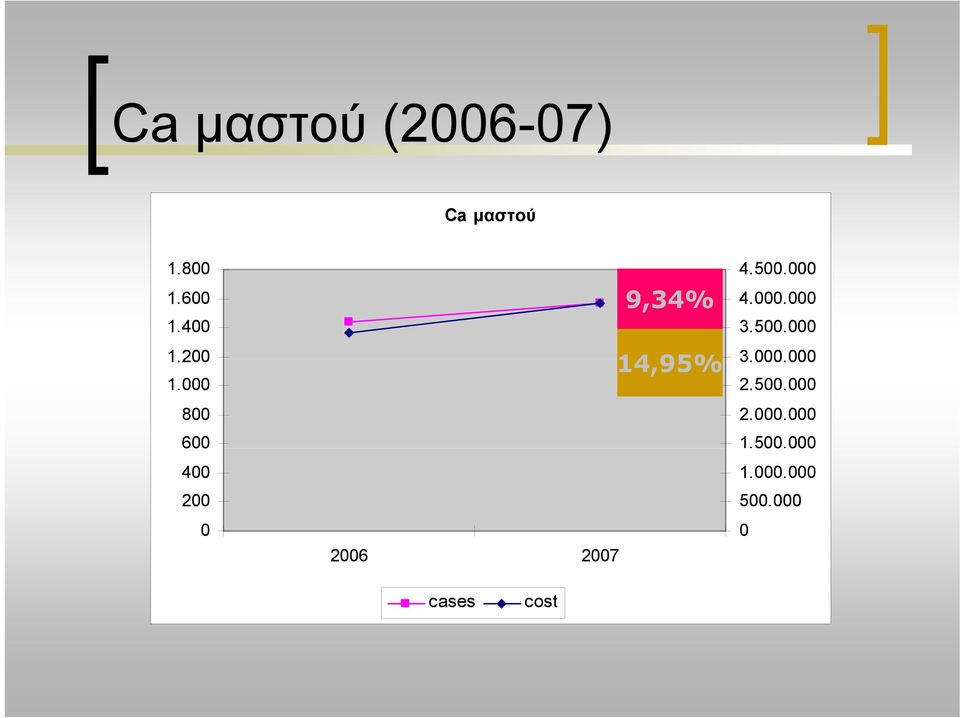 Ca μαστού (2006-07)

Ca μαστού

1.800
1.600
1.400
1.200
1.000
800
600
400
200
0

9,34%

14,95%

4.500.000
4.000.000
3.500.000
3.000.000
2.500.000
2.000.000
1.500.000
1.000.000
500.000
0

2006
2007

cases
cost